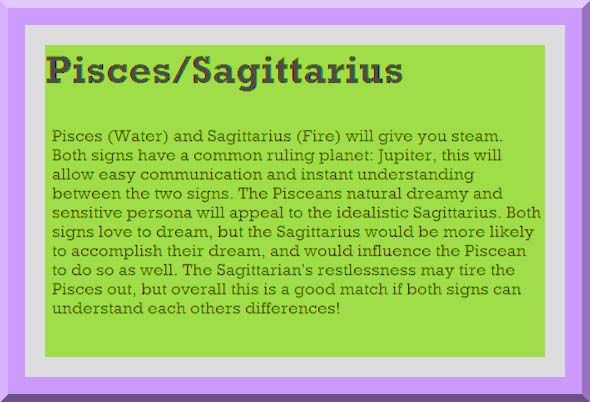 Pisces/Sagittarius

Pisces (Water) and Sagittarius (Fire) will give you steam. Both signs have a common ruling planet: Jupiter, this will allow easy communication and instant understanding between the two signs. The Pisceans natural dreamy and sensitive persona will appeal to the idealistic Sagittarius. Both signs love to dream, but the Sagittarius would be more likely to accomplish their dream, and would influence the Piscean to do so as well. The Sagittarian's restlessness may tire the Pisces out, but overall this is a good match if both signs can understand each others differences!